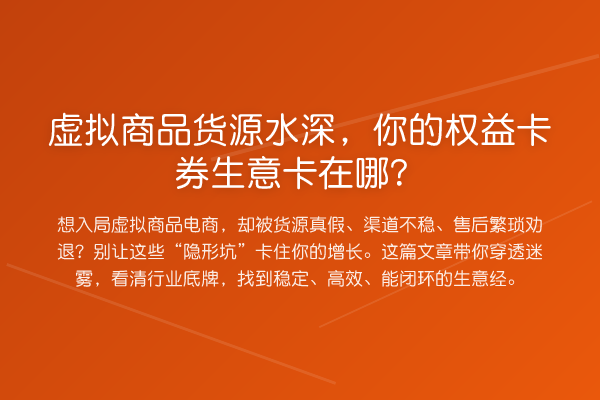 虚拟商品货源水深，你的权益卡券生意卡在哪？

想入局虚拟商品电商，却被货源真假、渠道不稳、售后繁琐劝退？别让这些“隐形坑”卡住你的增长。这篇文章带你穿透迷雾，看清行业底牌，找到稳定、高效、能闭环的生意经。